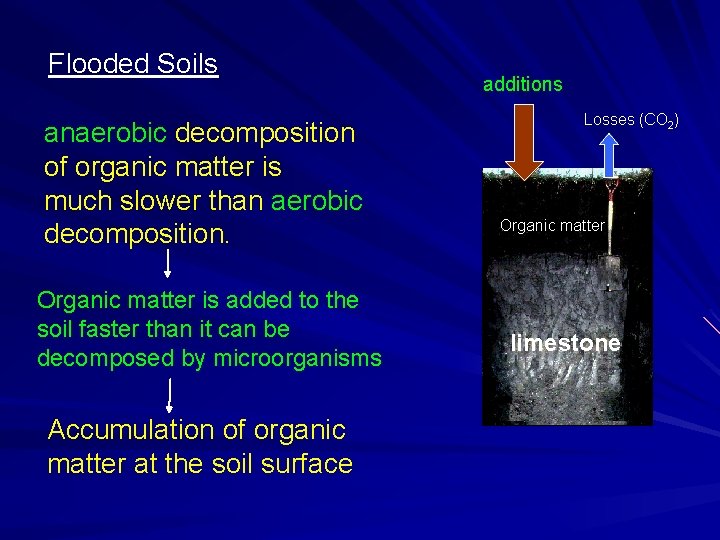 Flooded Soils

anaerobic decomposition of organic matter is much slower than aerobic decomposition.

Organic matter is added to the soil faster than it can be decomposed by microorganisms

Accumulation of organic matter at the soil surface

additions

Losses ($CO_2$)

Organic matter

limestone